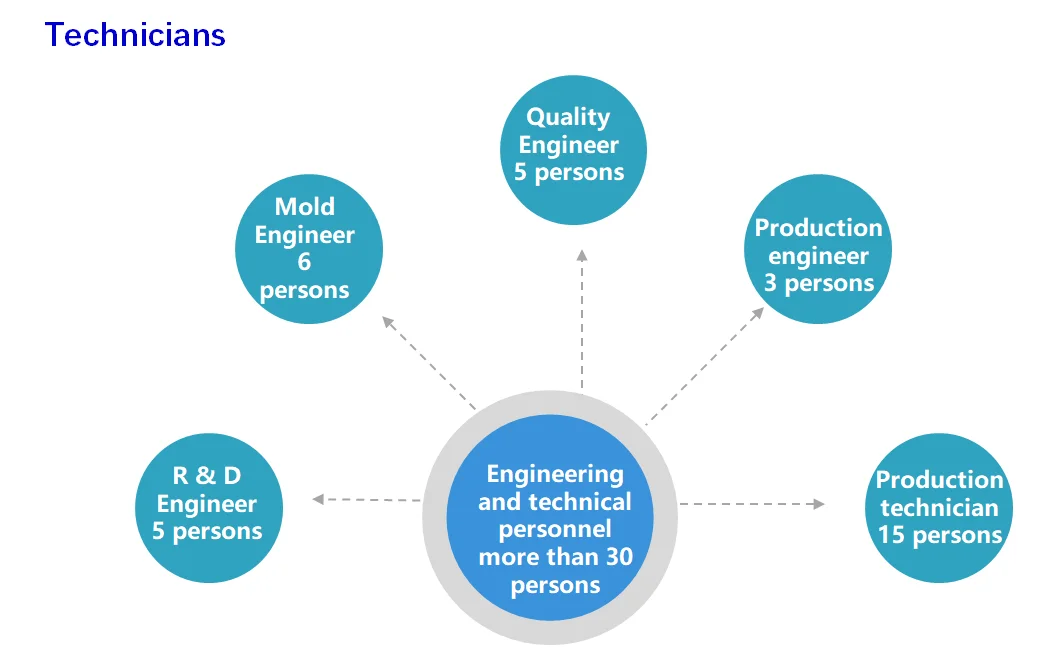 Technicians

Quality Engineer 5 persons

Mold Engineer 6 persons

Production engineer 3 persons

R & D Engineer 5 persons

Engineering and technical personnel more than 30 persons

Production technician 15 persons